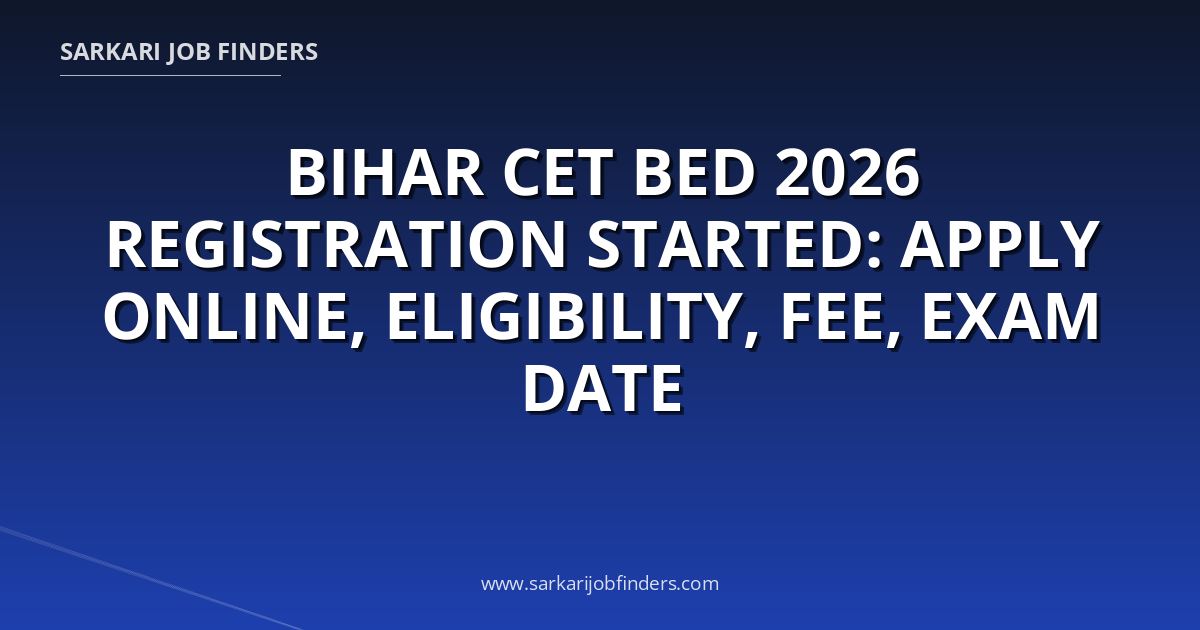 SARKARI JOB FINDERS

BIHAR CET BED 2026 REGISTRATION STARTED: APPLY ONLINE, ELIGIBILITY, FEE, EXAM DATE

www.sarkarijobfinders.com